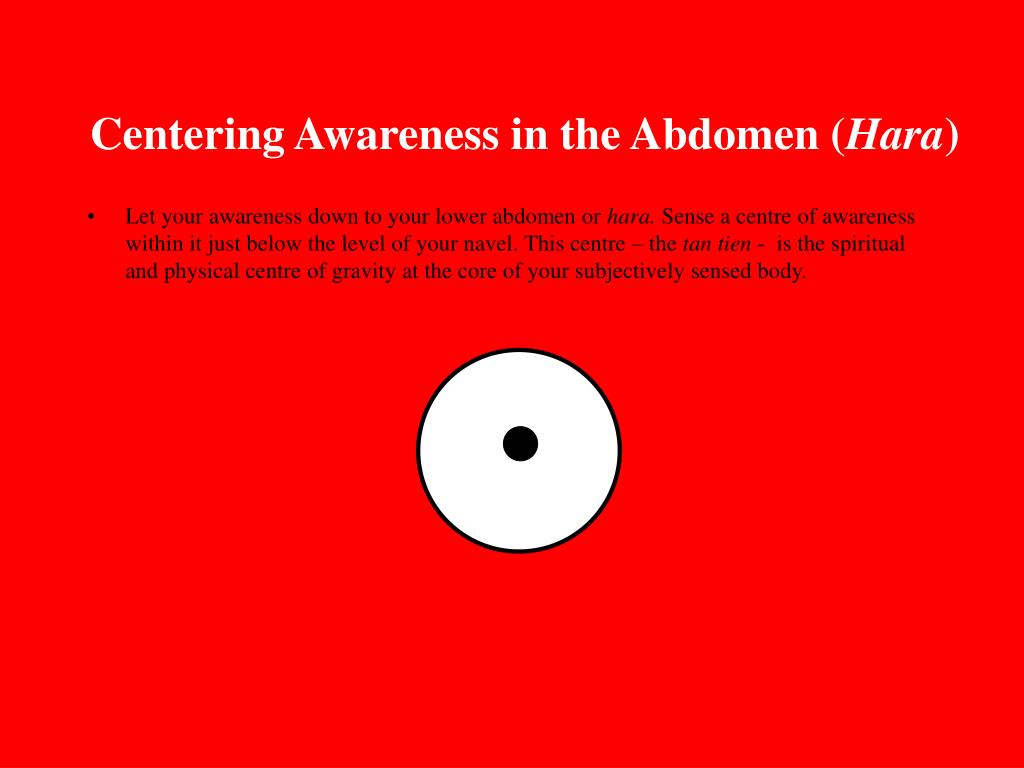 Centering Awareness in the Abdomen (Hara)

• Let your awareness down to your lower abdomen or hara. Sense a centre of awareness within it just below the level of your navel. This centre – the tan tien - is the spiritual and physical centre of gravity at the core of your subjectively sensed body.